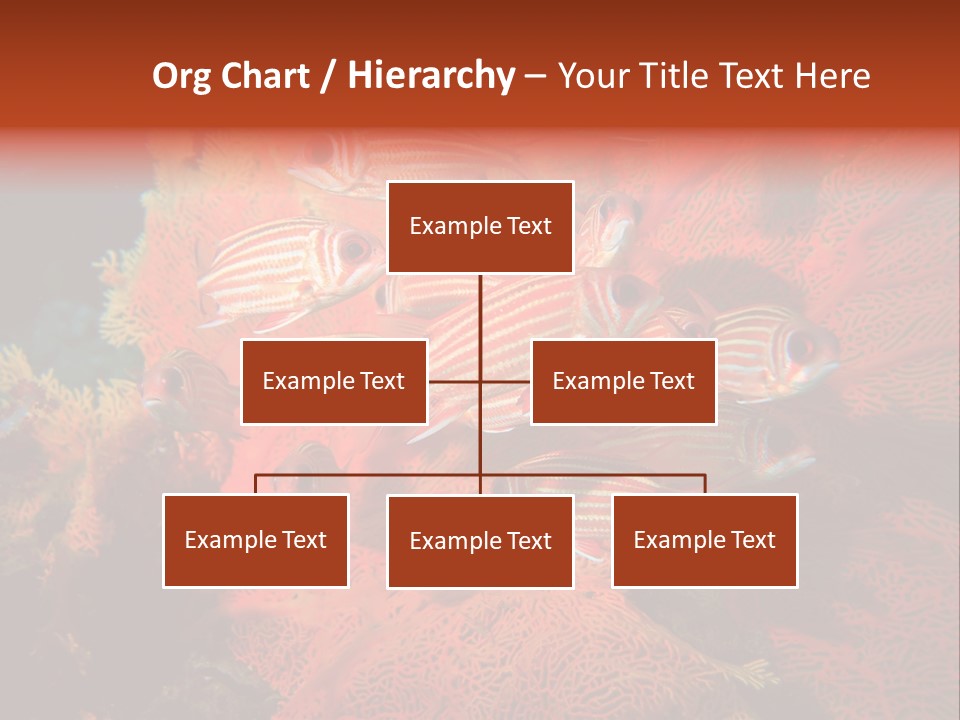 Org Chart / Hierarchy – Your Title Text Here

Example Text

Example Text

Example Text

Example Text

Example Text

Example Text